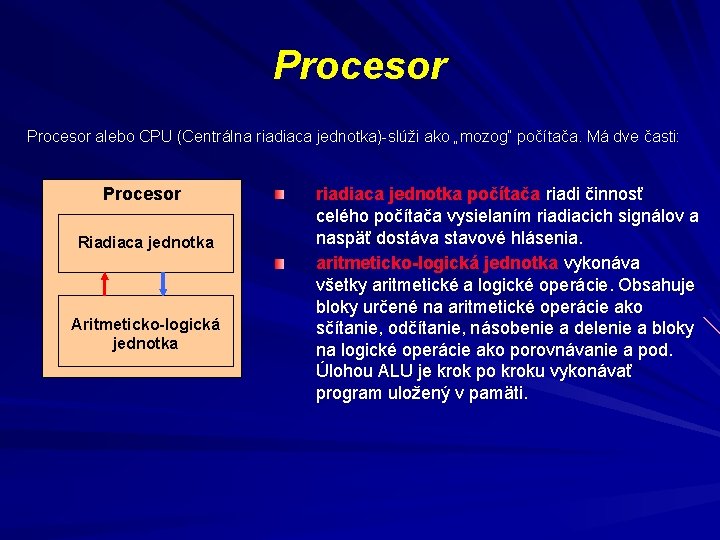 Procesor

Procesor alebo CPU (Centrálna riadiaca jednotka)-slúži ako „mozog" počítača. Má dve časti:

Procesor

Riadiaca jednotka

Aritmeticko-logická jednotka

riadiaca jednotka počítača riadi činnosť celého počítača vysielaním riadiacich signálov a naspäť dostáva stavové hlásenia.

aritmeticko-logická jednotka vykonáva všetky aritmetické a logické operácie. Obsahuje bloky určené na aritmetické operácie ako sčítanie, odčítanie, násobenie a delenie a bloky na logické operácie ako porovnávanie a pod. Úlohou ALU je krok po kroku vykonávať program uložený v pamäti.